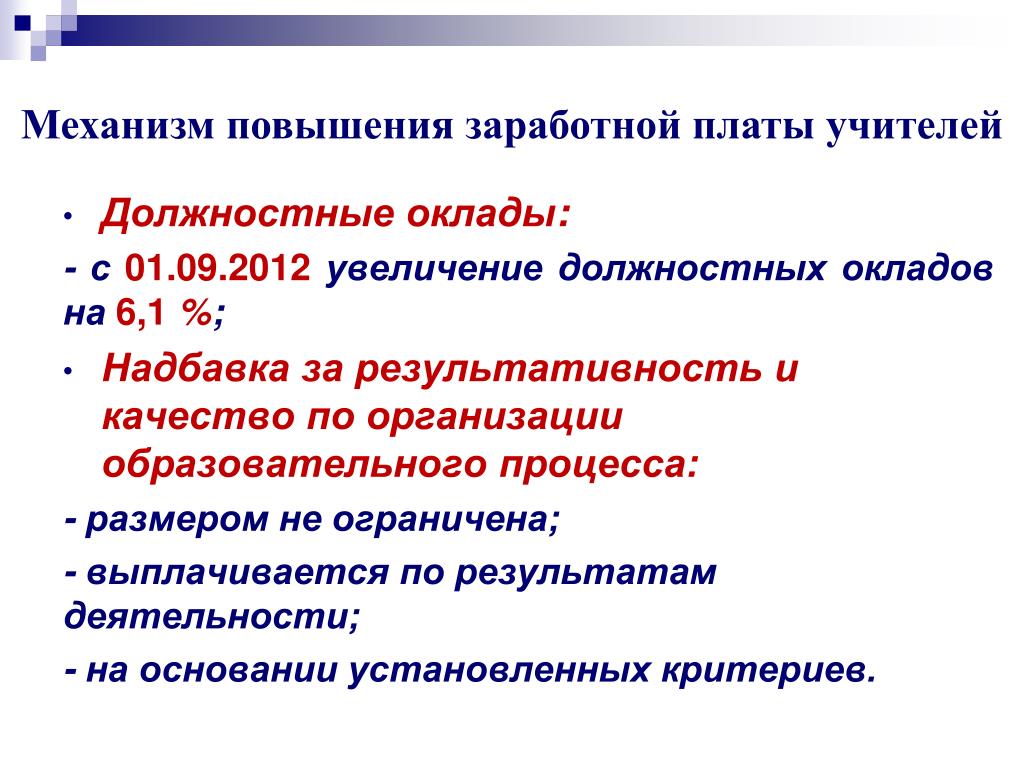 Механизм повышения заработной платы учителей

• Должностные оклады:

- с 01.09.2012 увеличение должностных окладов на 6,1 %;

• Надбавка за результативность и качество по организации образовательного процесса:

- размером не ограничена;

- выплачивается по результатам деятельности;

- на основании установленных критериев.